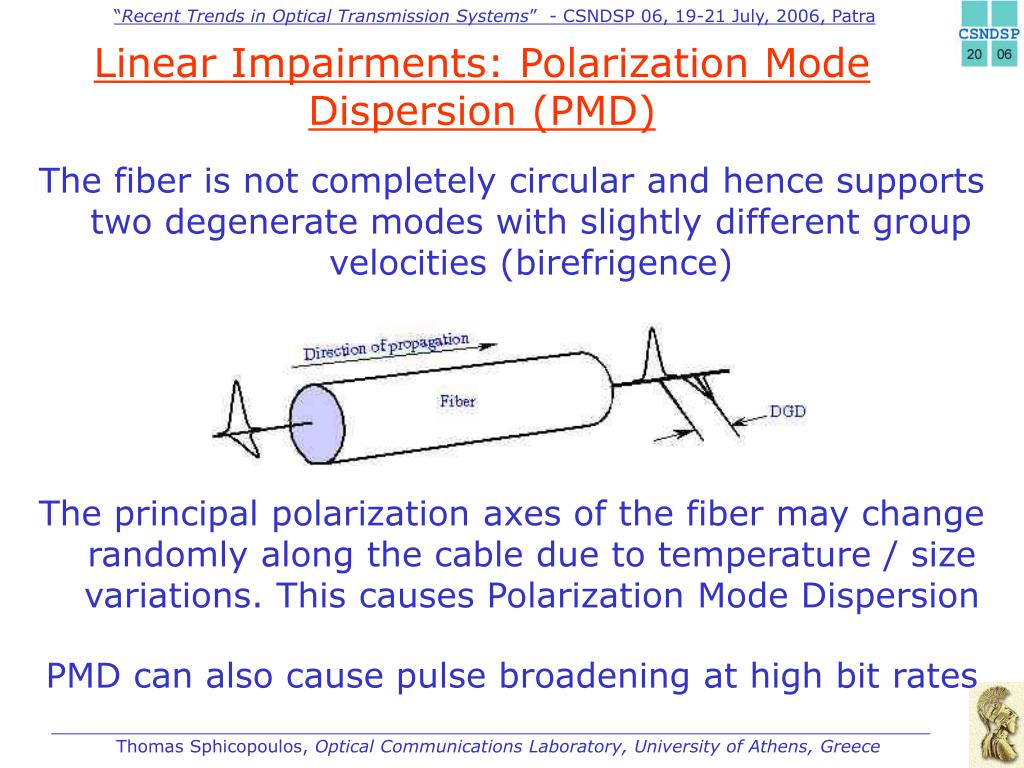 "Recent Trends in Optical Transmission Systems" - CSNDSP 06, 19-21 July, 2006, Patra

CSNDSP
20 06

Linear Impairments: Polarization Mode Dispersion (PMD)

The fiber is not completely circular and hence supports two degenerate modes with slightly different group velocities (birefrigence)

Direction of propagation
Fiber
DGD

The principal polarization axes of the fiber may change randomly along the cable due to temperature / size variations. This causes Polarization Mode Dispersion

PMD can also cause pulse broadening at high bit rates

Thomas Sphicopoulos, Optical Communications Laboratory, University of Athens, Greece